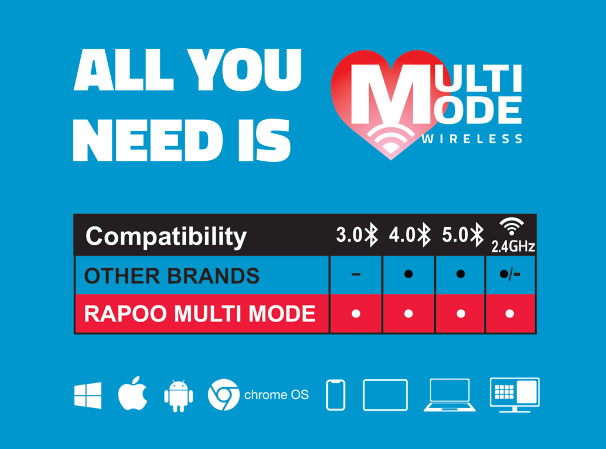 ALL YOU NEED IS

MULTI MODE
WIRELESS

| Compatibility | 3.0 | 4.0 | 5.0 | 2.4GHz |
|---|---|---|---|---|
| OTHER BRANDS | – | ● | ● | ●/- |
| RAPOO MULTI MODE | ● | ● | ● | ● |

chrome OS